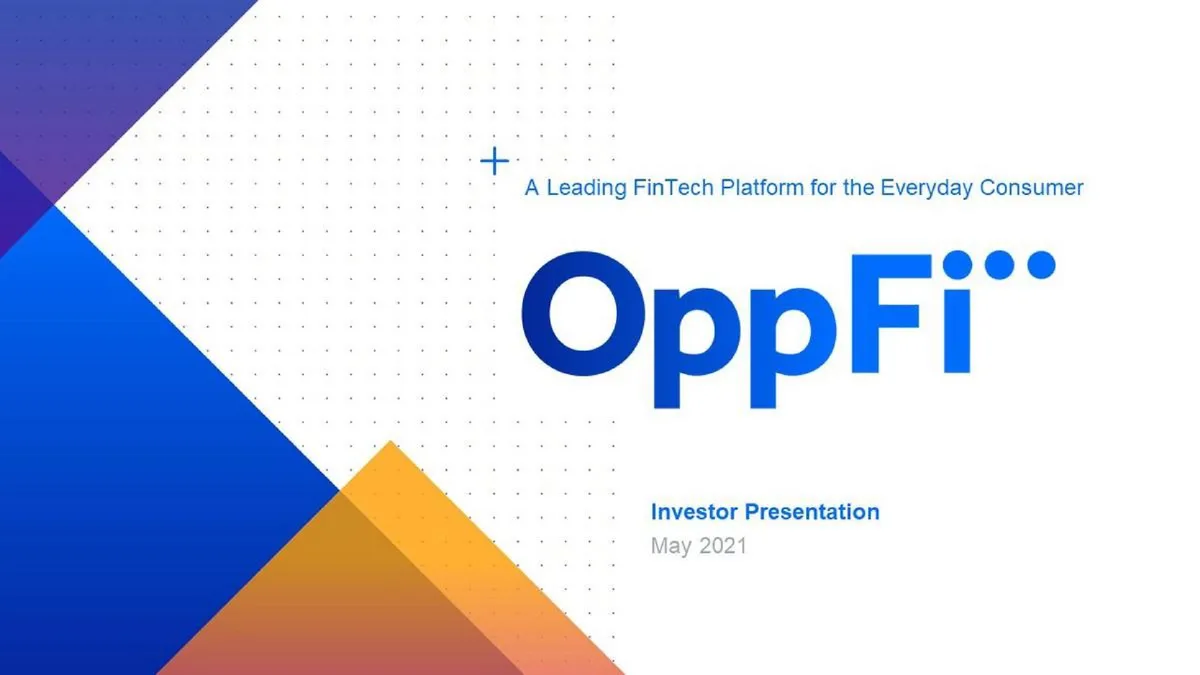 A Leading FinTech Platform for the Everyday Consumer

OppFi

Investor Presentation
May 2021